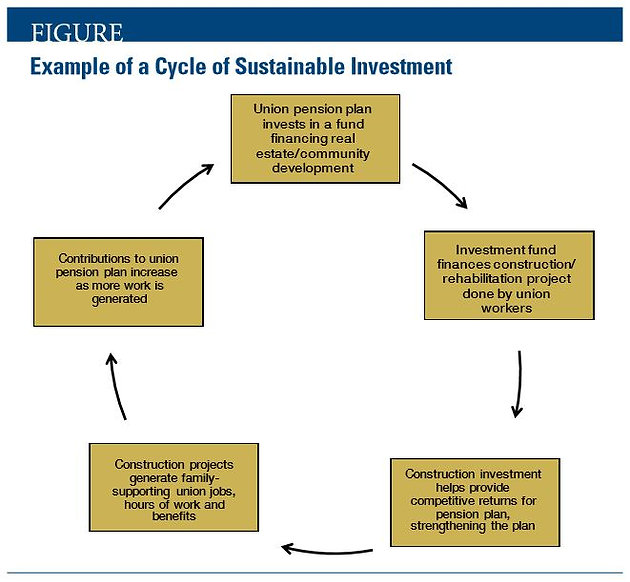 FIGURE

Example of a Cycle of Sustainable Investment

Union pension plan invests in a fund financing real estate/community development

Investment fund finances construction/ rehabilitation project done by union workers

Construction investment helps provide competitive returns for pension plan, strengthening the plan

Construction projects generate family-supporting union jobs, hours of work and benefits

Contributions to union pension plan increase as more work is generated